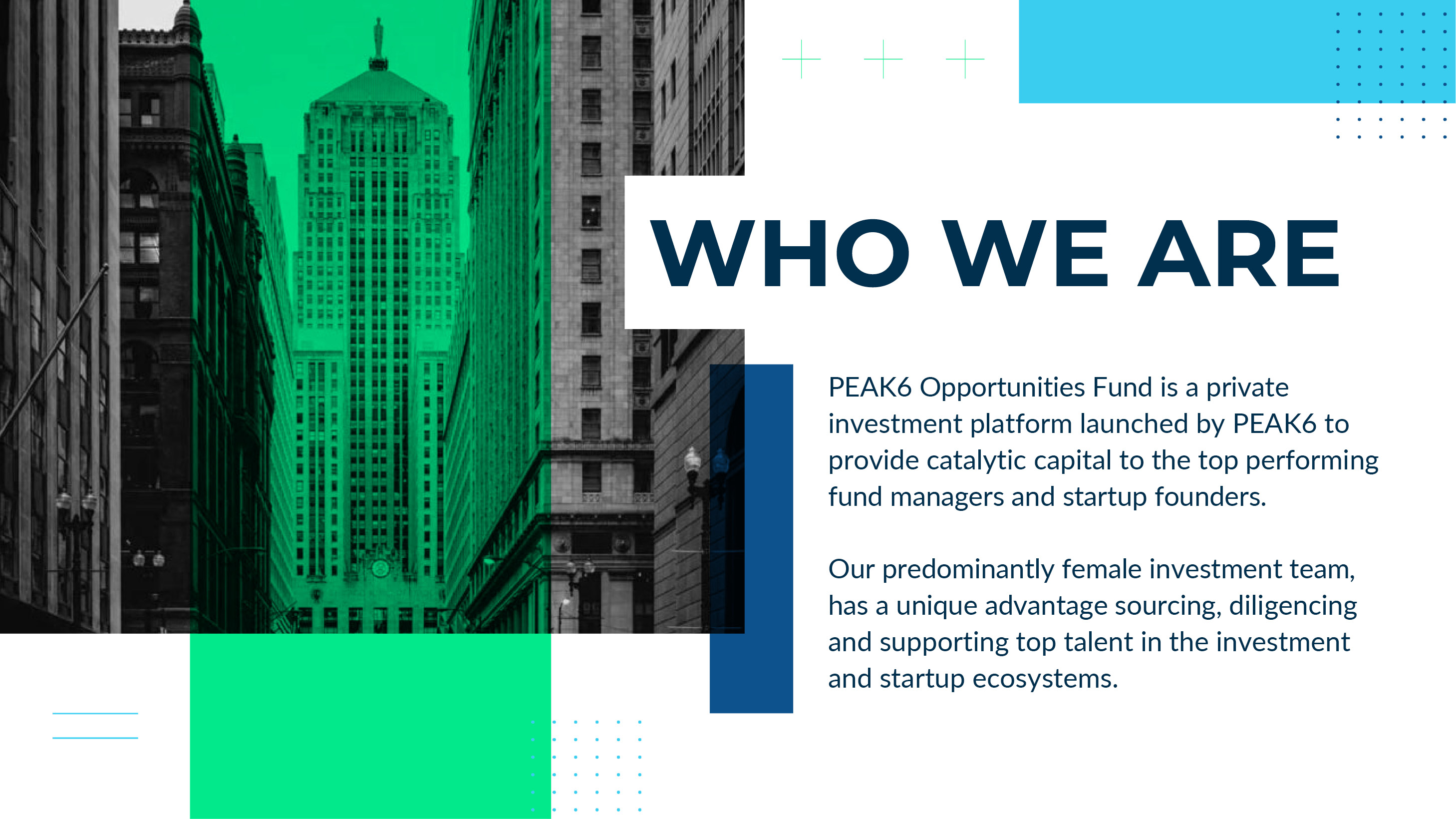 WHO WE ARE

PEAK6 Opportunities Fund is a private investment platform launched by PEAK6 to provide catalytic capital to the top performing fund managers and startup founders.

Our predominantly female investment team, has a unique advantage sourcing, diligencing and supporting top talent in the investment and startup ecosystems.